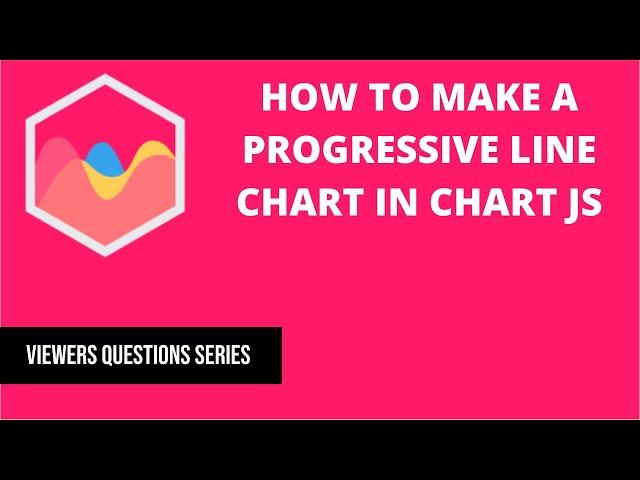 HOW TO MAKE A PROGRESSIVE LINE CHART IN CHART JS

VIEWERS QUESTIONS SERIES